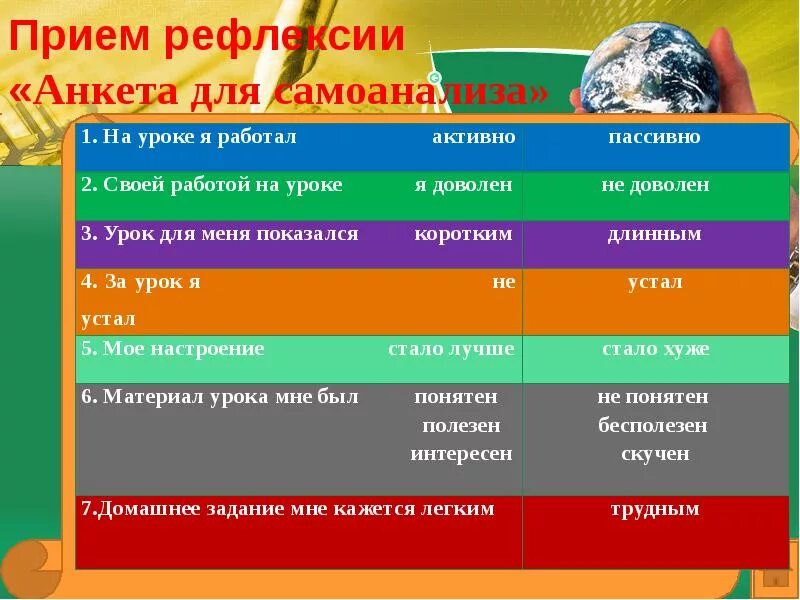 Прием рефлексии
«Анкета для самоанализа»

| | |
|---|---|
| 1. На уроке я работал активно | пассивно |
| 2. Своей работой на уроке я доволен | не доволен |
| 3. Урок для меня показался коротким | длинным |
| 4. За урок я не устал | устал |
| 5. Мое настроение стало лучше | стало хуже |
| 6. Материал урока мне был понятен полезен интересен | не понятен бесполезен скучен |
| 7.Домашнее задание мне кажется легким | трудным |